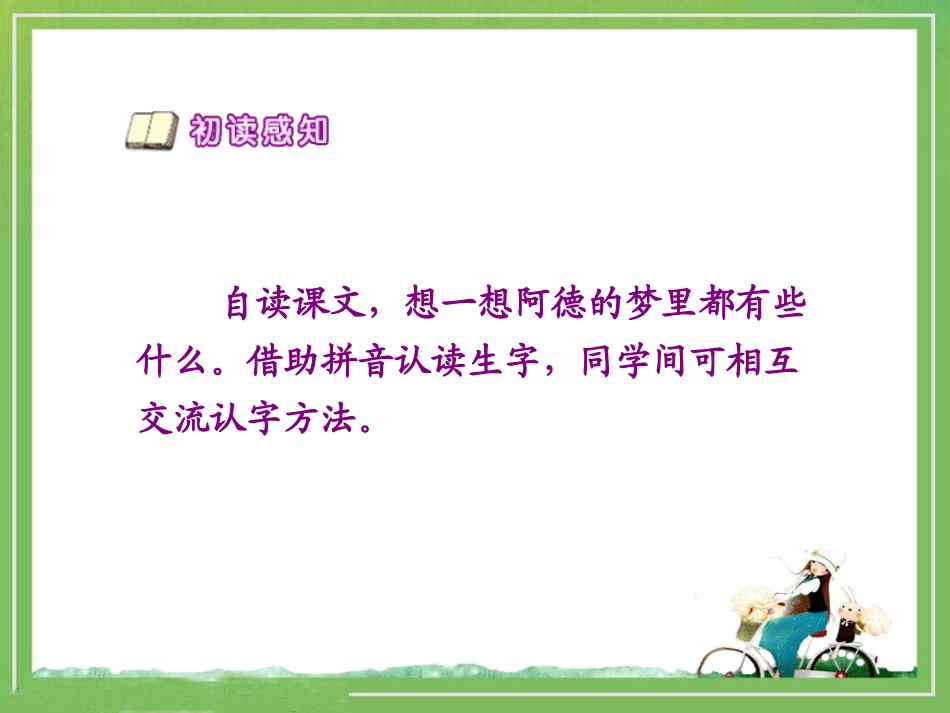 初读感知

自读课文，想一想阿德的梦里都有些什么。借助拼音认读生字，同学间可相互交流认字方法。